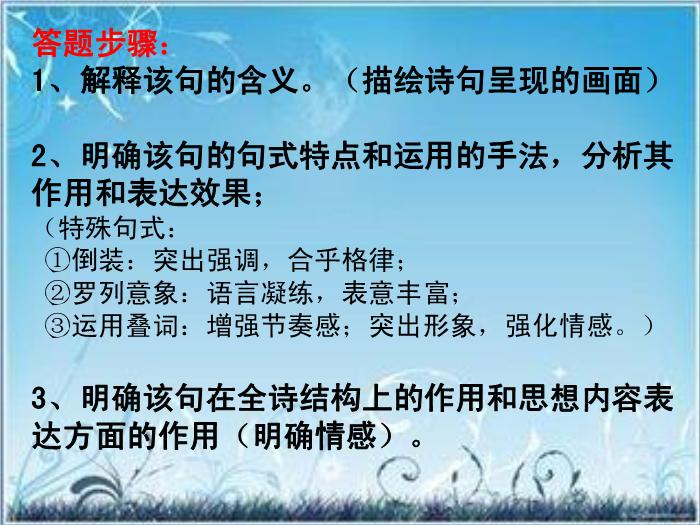 答题步骤：
1、解释该句的含义。（描绘诗句呈现的画面）

2、明确该句的句式特点和运用的手法，分析其作用和表达效果；
（特殊句式：
①倒装：突出强调，合乎格律；
②罗列意象：语言凝练，表意丰富；
③运用叠词：增强节奏感；突出形象，强化情感。）

3、明确该句在全诗结构上的作用和思想内容表达方面的作用（明确情感）。